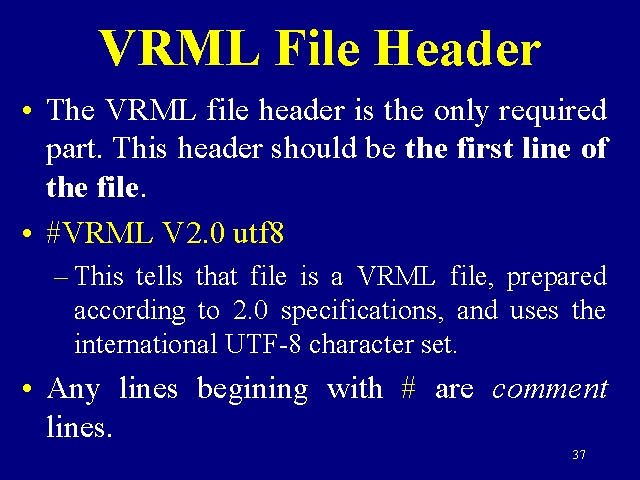 VRML File Header

• The VRML file header is the only required part. This header should be the first line of the file.

• #VRML V2.0 utf8

– This tells that file is a VRML file, prepared according to 2.0 specifications, and uses the international UTF-8 character set.

• Any lines begining with # are comment lines.

37